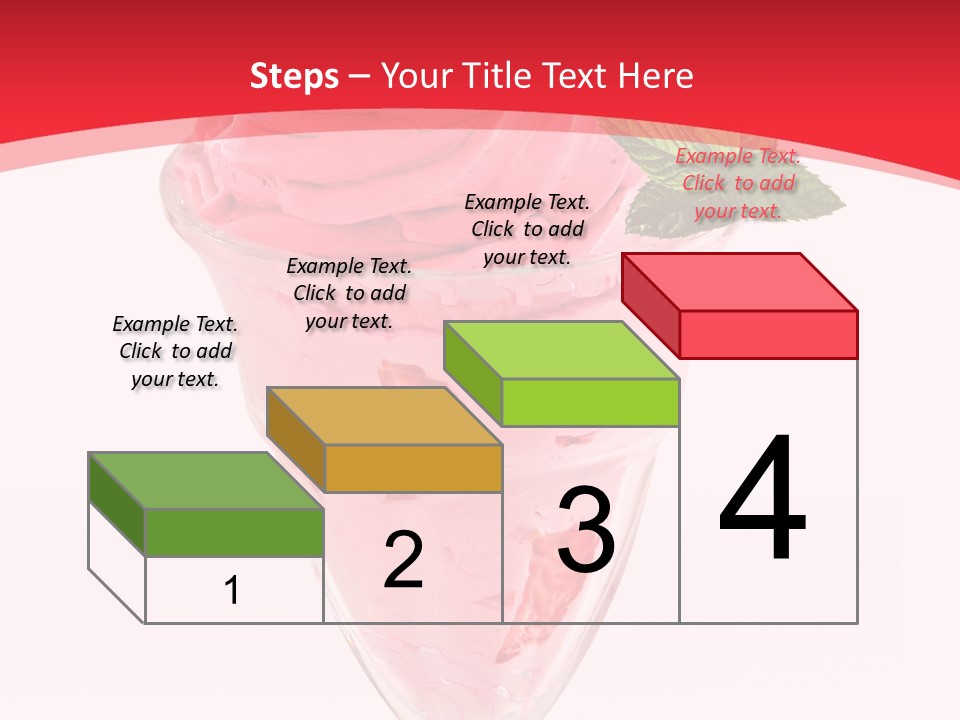 Steps – Your Title Text Here

Example Text. Click to add your text.

Example Text. Click to add your text.

Example Text. Click to add your text.

Example Text. Click to add your text.

1

2

3

4